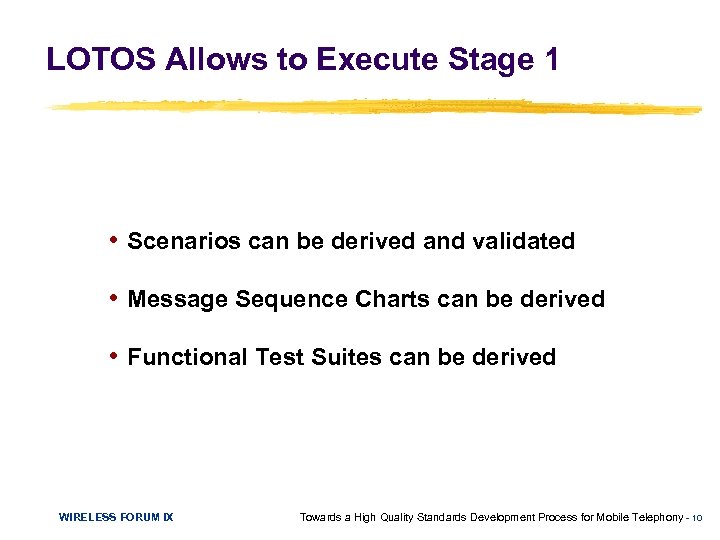 LOTOS Allows to Execute Stage 1

• Scenarios can be derived and validated

• Message Sequence Charts can be derived

• Functional Test Suites can be derived

WIRELESS FORUM IX

Towards a High Quality Standards Development Process for Mobile Telephony - 10